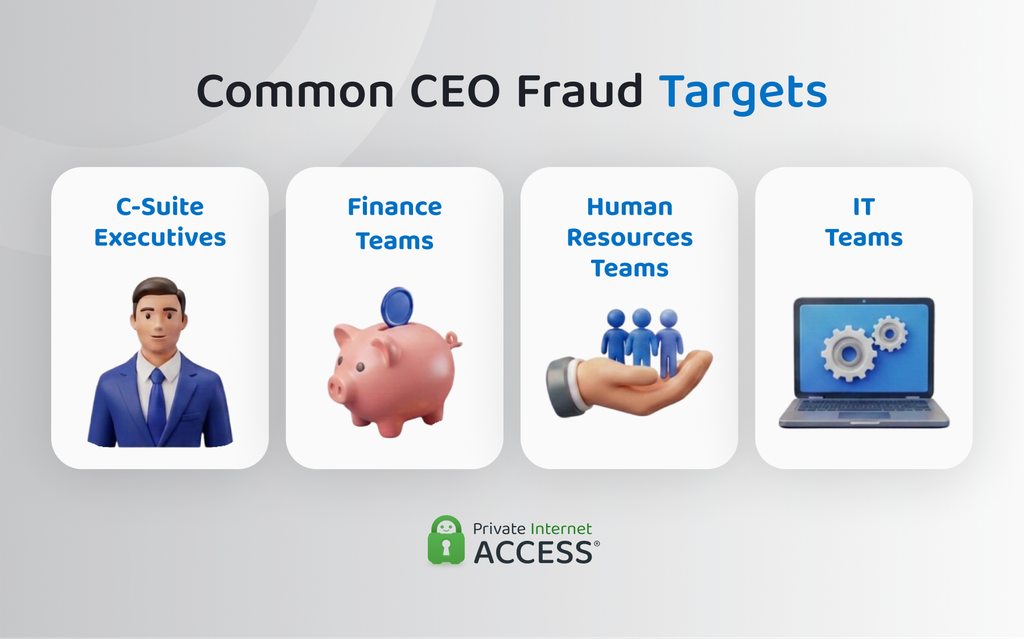 Common CEO Fraud Targets

C-Suite Executives

Finance Teams

Human Resources Teams

IT Teams

Private Internet ACCESS®